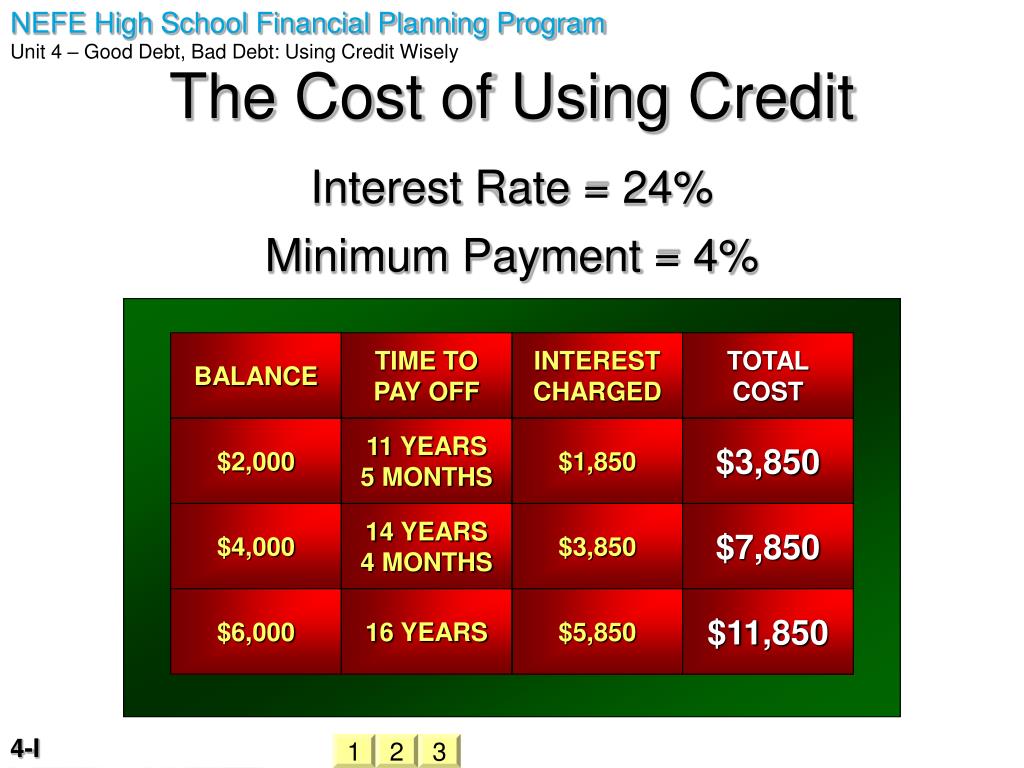 NEFE High School Financial Planning Program
Unit 4 – Good Debt, Bad Debt: Using Credit Wisely

The Cost of Using Credit

Interest Rate = 24%
Minimum Payment = 4%

| BALANCE | TIME TO PAY OFF | INTEREST CHARGED | TOTAL COST |
|---|---|---|---|
| \$2,000 | 11 YEARS 5 MONTHS | \$1,850 | \$3,850 |
| \$4,000 | 14 YEARS 4 MONTHS | \$3,850 | \$7,850 |
| \$6,000 | 16 YEARS | \$5,850 | \$11,850 |

4-I

1 2 3